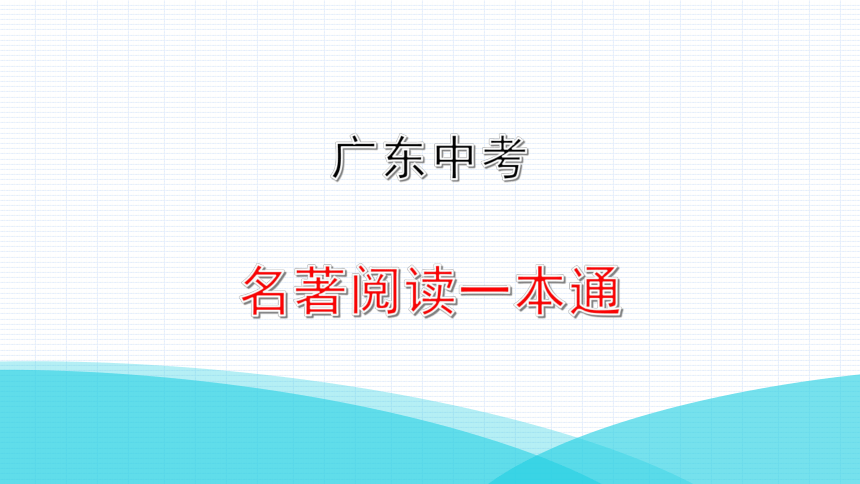 广东中考

名著阅读一本通